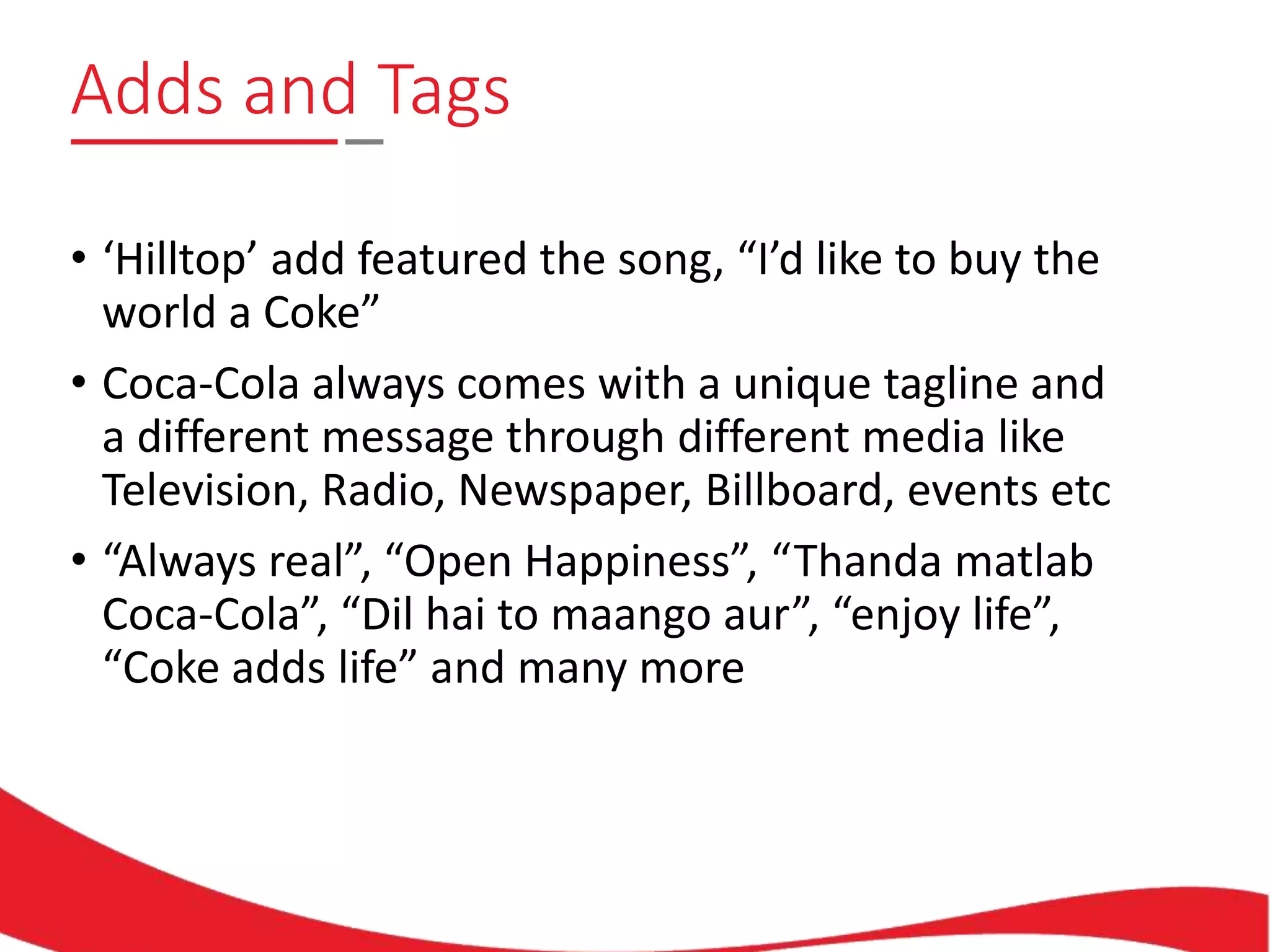 Adds and Tags

• ‘Hilltop’ add featured the song, “I’d like to buy the world a Coke”

• Coca-Cola always comes with a unique tagline and a different message through different media like Television, Radio, Newspaper, Billboard, events etc

• “Always real”, “Open Happiness”, “Thanda matlab Coca-Cola”, “Dil hai to maango aur”, “enjoy life”, “Coke adds life” and many more